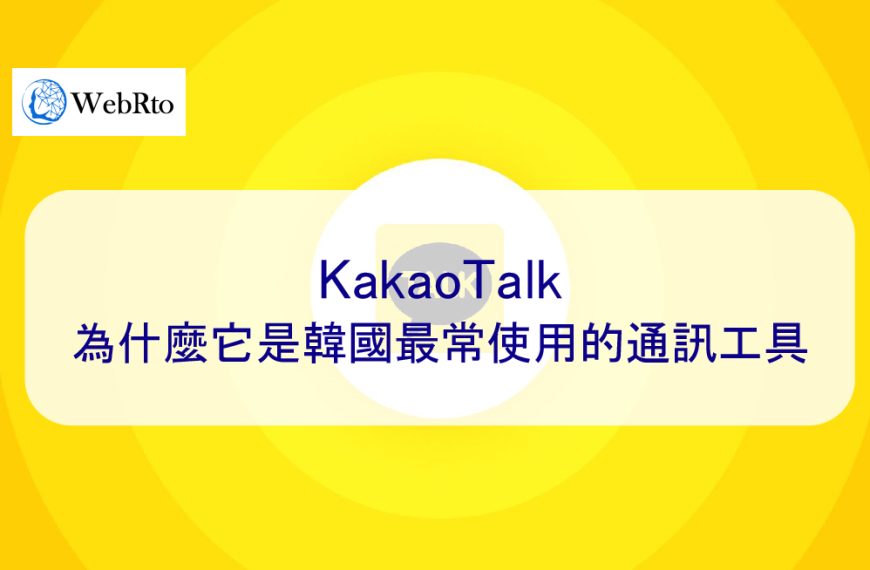 WebRto

KakaoTalk
為什麼它是韓國最常使用的通訊工具